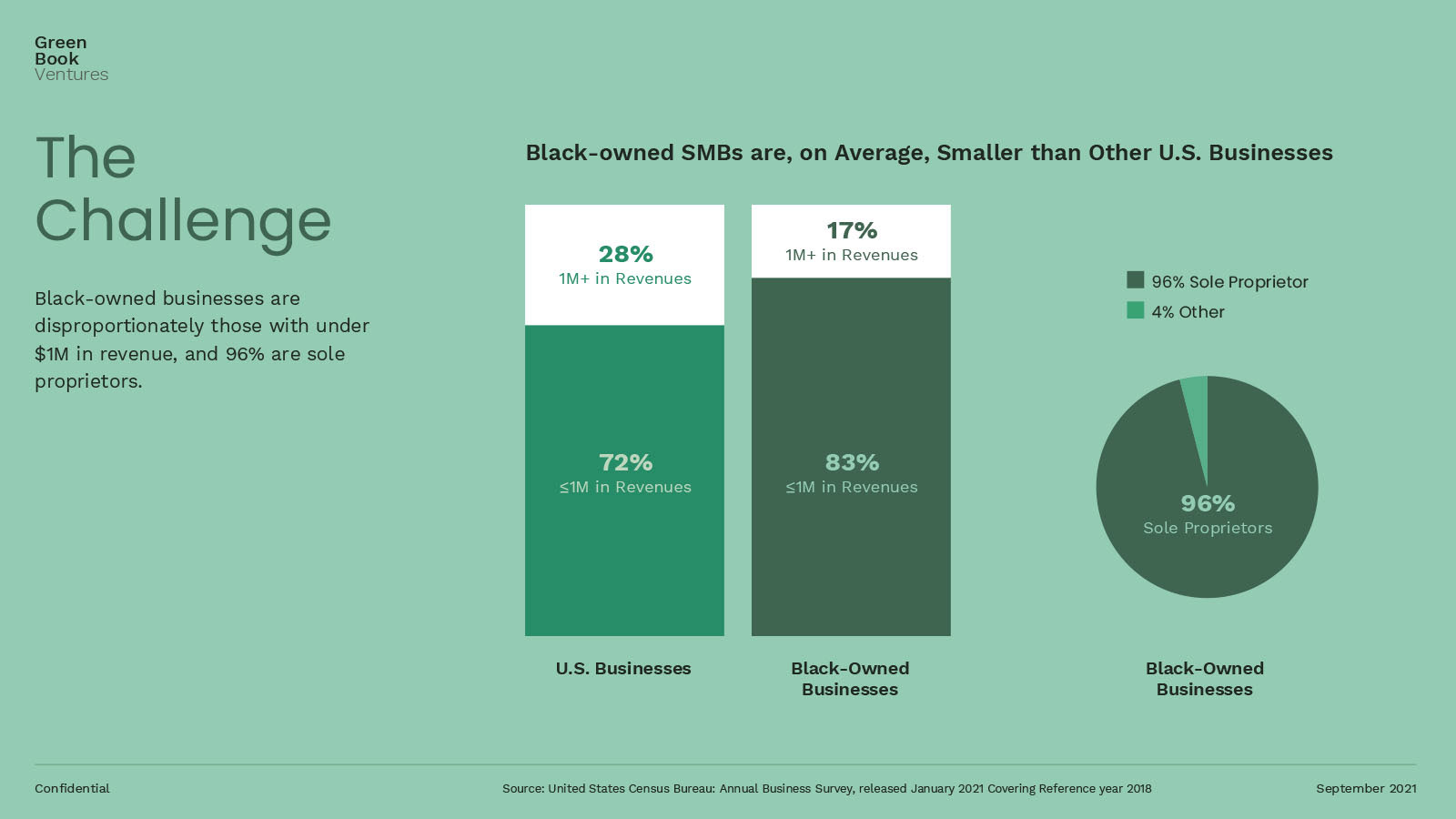 Green
Book
Ventures

The Challenge

Black-owned businesses are disproportionately those with under $1M in revenue, and 96% are sole proprietors.

Black-owned SMBs are, on Average, Smaller than Other U.S. Businesses

28%
1M+ in Revenues

72%
≤1M in Revenues

U.S. Businesses

17%
1M+ in Revenues

83%
≤1M in Revenues

Black-Owned Businesses

96% Sole Proprietor
4% Other

96%
Sole Proprietors

Black-Owned Businesses

Confidential

Source: United States Census Bureau: Annual Business Survey, released January 2021 Covering Reference year 2018

September 2021